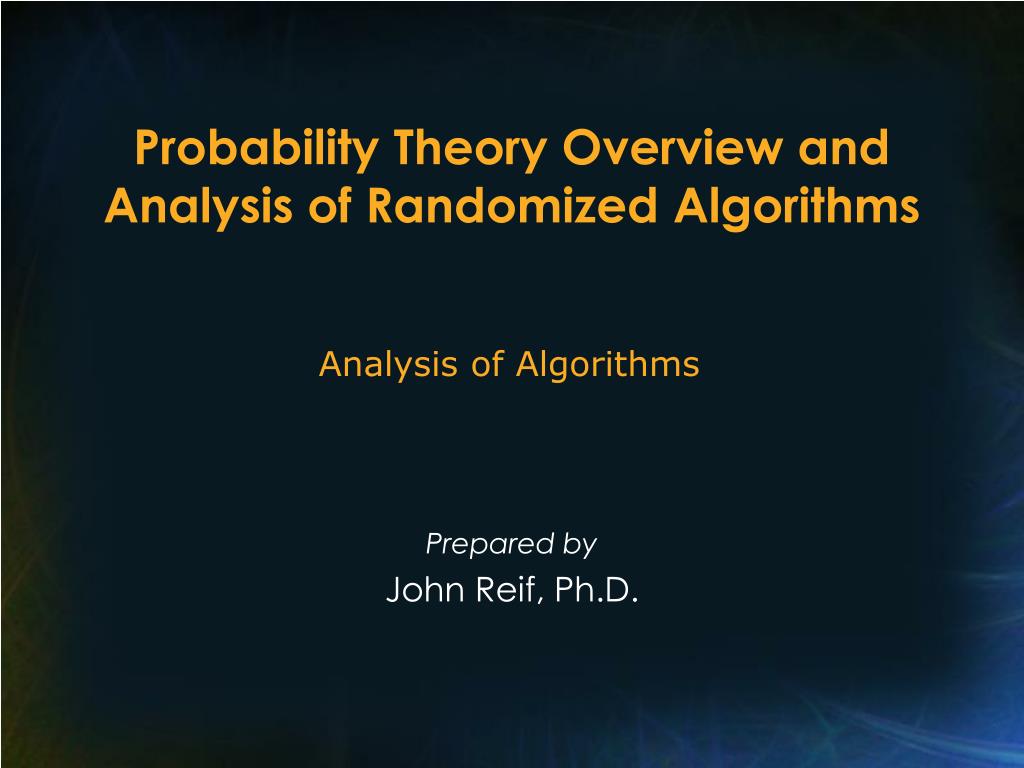 Probability Theory Overview and Analysis of Randomized Algorithms

Analysis of Algorithms

Prepared by
John Reif, Ph.D.